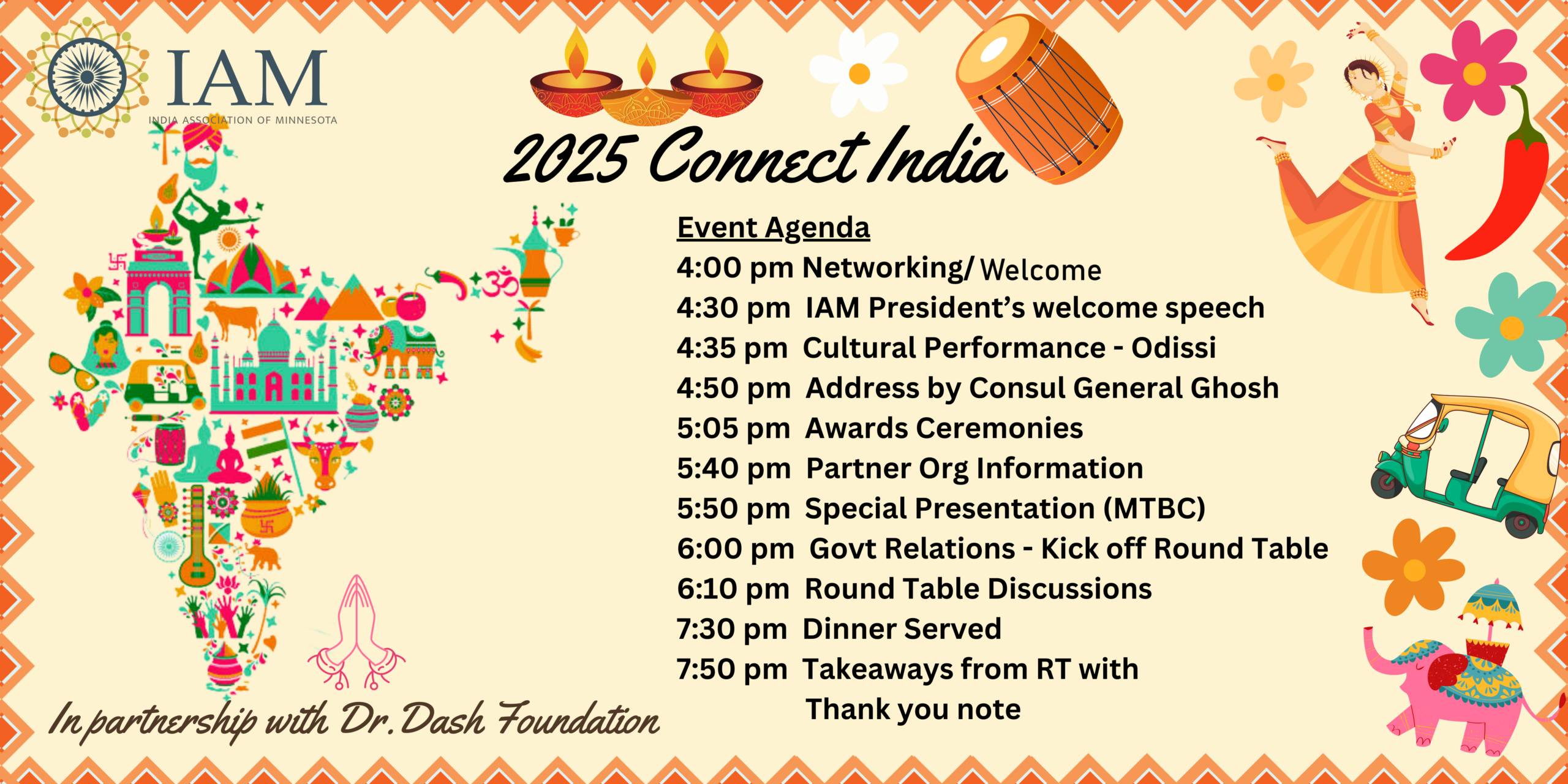 IAM
INDIA ASSOCIATION OF MINNESOTA

2025 Connect India

Event Agenda
4:00 pm Networking/ Welcome
4:30 pm IAM President's welcome speech
4:35 pm Cultural Performance - Odissi
4:50 pm Address by Consul General Ghosh
5:05 pm Awards Ceremonies
5:40 pm Partner Org Information
5:50 pm Special Presentation (MTBC)
6:00 pm Govt Relations - Kick off Round Table
6:10 pm Round Table Discussions
7:30 pm Dinner Served
7:50 pm Takeaways from RT with Thank you note

In partnership with Dr. Dash Foundation